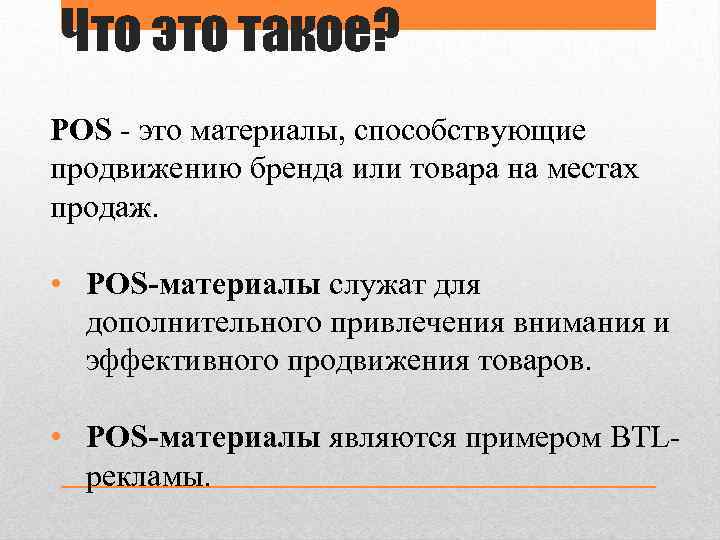 Что это такое?

POS - это материалы, способствующие продвижению бренда или товара на местах продаж.

• POS-материалы служат для дополнительного привлечения внимания и эффективного продвижения товаров.

• POS-материалы являются примером BTL-рекламы.